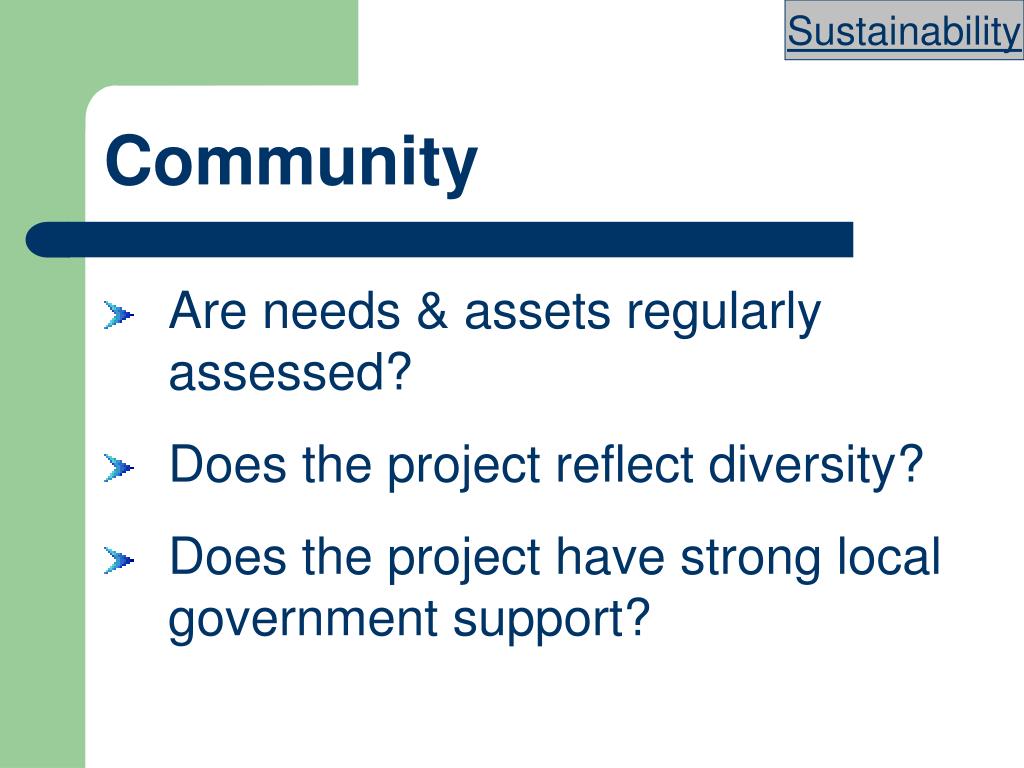 Sustainability

Community

Are needs & assets regularly assessed?

Does the project reflect diversity?

Does the project have strong local government support?